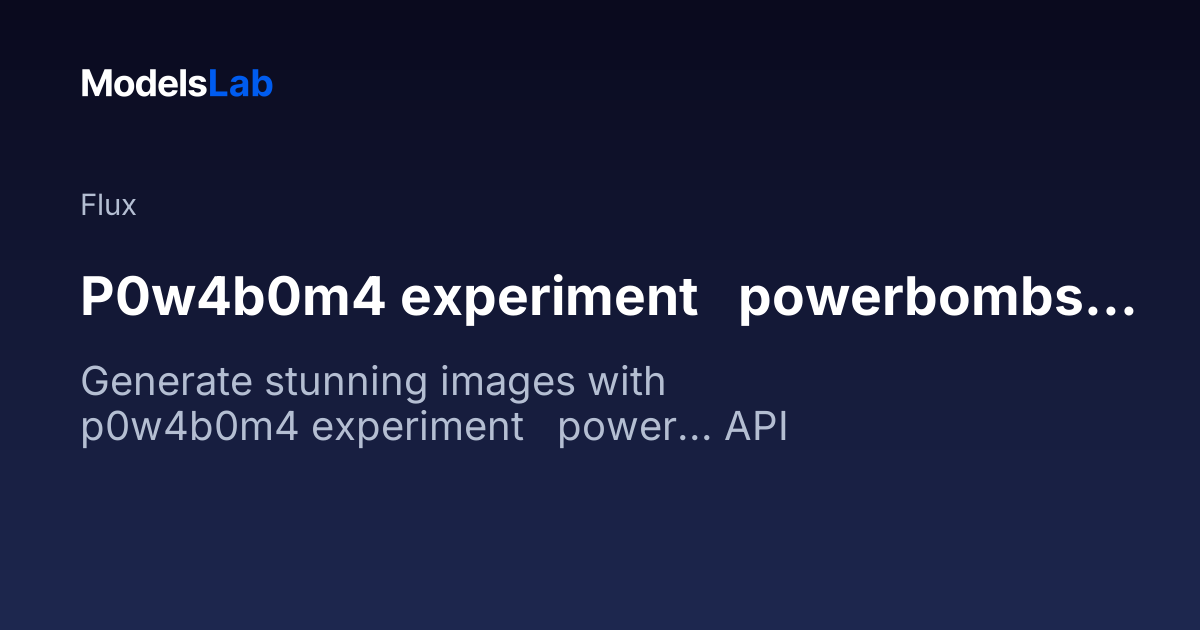 ModelsLab

Flux

P0w4b0m4 experiment powerbombs...

Generate stunning images with p0w4b0m4 experiment power... API